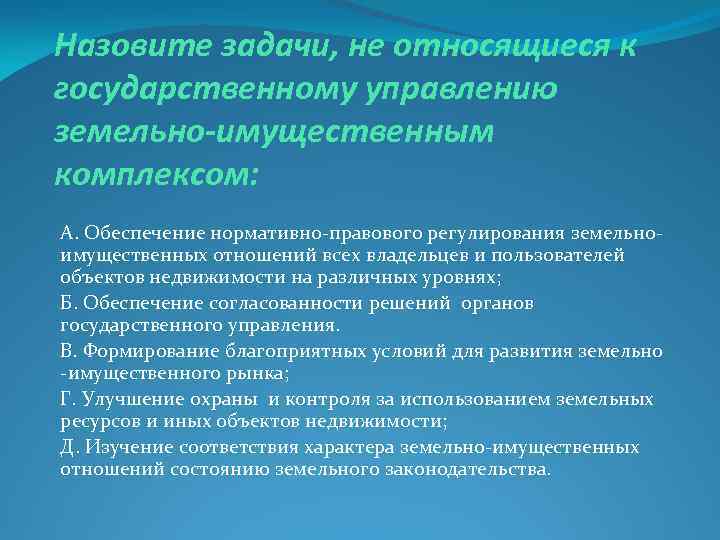 Назовите задачи, не относящиеся к государственному управлению земельно-имущественным комплексом:

А. Обеспечение нормативно-правового регулирования земельно-имущественных отношений всех владельцев и пользователей объектов недвижимости на различных уровнях;

Б. Обеспечение согласованности решений органов государственного управления.

В. Формирование благоприятных условий для развития земельно -имущественного рынка;

Г. Улучшение охраны и контроля за использованием земельных ресурсов и иных объектов недвижимости;

Д. Изучение соответствия характера земельно-имущественных отношений состоянию земельного законодательства.